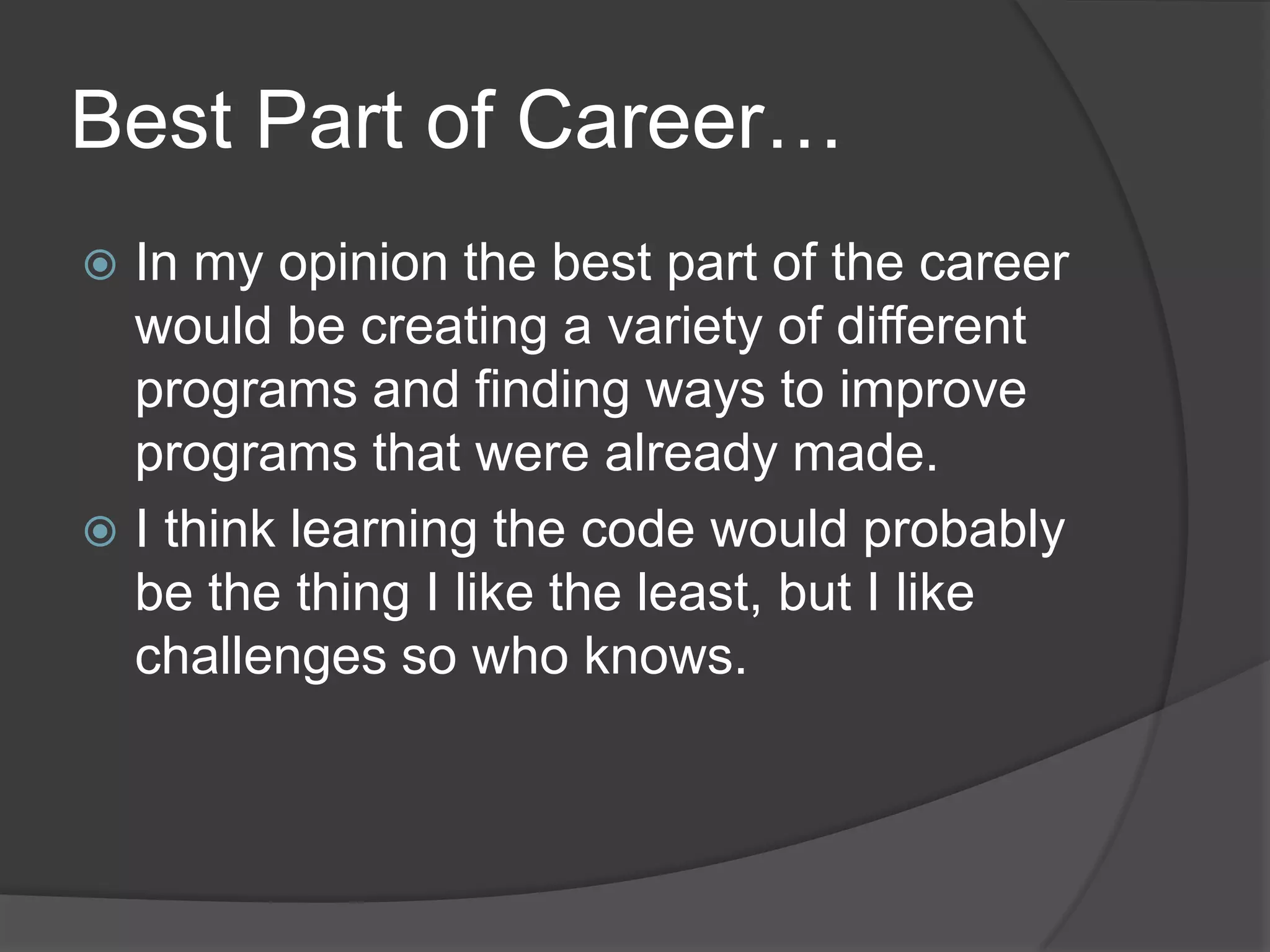 Best Part of Career…

In my opinion the best part of the career would be creating a variety of different programs and finding ways to improve programs that were already made.

I think learning the code would probably be the thing I like the least, but I like challenges so who knows.